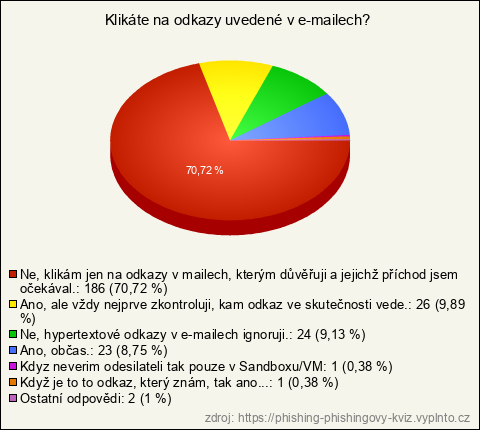 Klikáte na odkazy uvedené v e-mailech?

70,72 %

Ne, klikám jen na odkazy v mailech, kterým důvěřuji a jejichž příchod jsem očekával.: 186 (70,72 %)
Ano, ale vždy nejprve zkontroluji, kam odkaz ve skutečnosti vede.: 26 (9,89 %)
Ne, hypertextové odkazy v e-mailech ignoruji.: 24 (9,13 %)
Ano, občas.: 23 (8,75 %)
Kdyz neverim odesilateli tak pouze v Sandboxu/VM: 1 (0,38 %)
Když je to to odkaz, který znám, tak ano...: 1 (0,38 %)
Ostatní odpovědi: 2 (1 %)

zdroj: https://phishing-phishingovy-kviz.vyplnto.cz